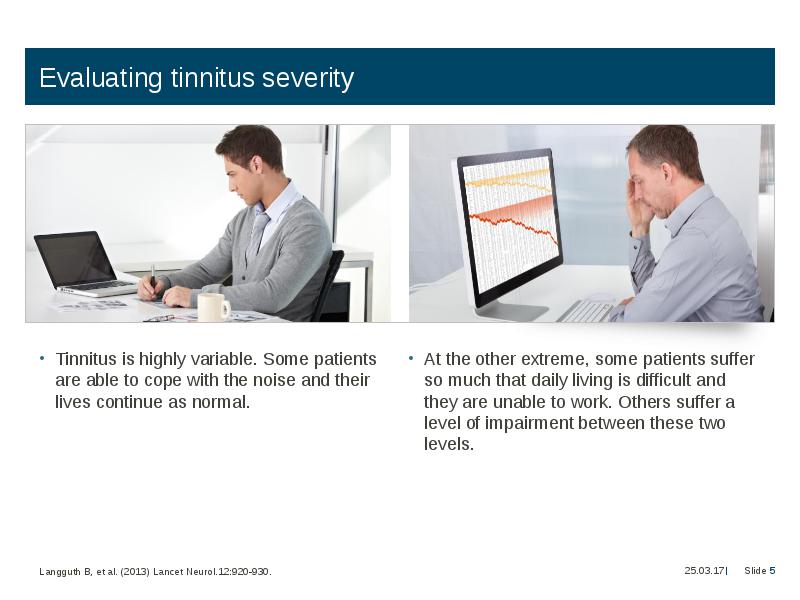 Evaluating tinnitus severity

• Tinnitus is highly variable. Some patients are able to cope with the noise and their lives continue as normal.

• At the other extreme, some patients suffer so much that daily living is difficult and they are unable to work. Others suffer a level of impairment between these two levels.

Langguth B, et al. (2013) Lancet Neurol.12:920-930.

25.03.17| Slide 5